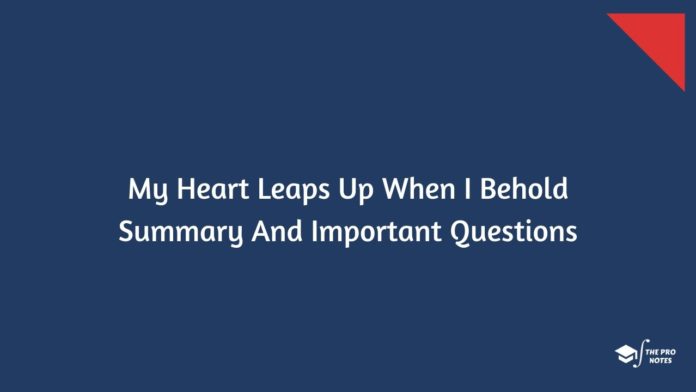 My Heart Leaps Up When I Behold Summary And Important Questions

THE PRO NOTES